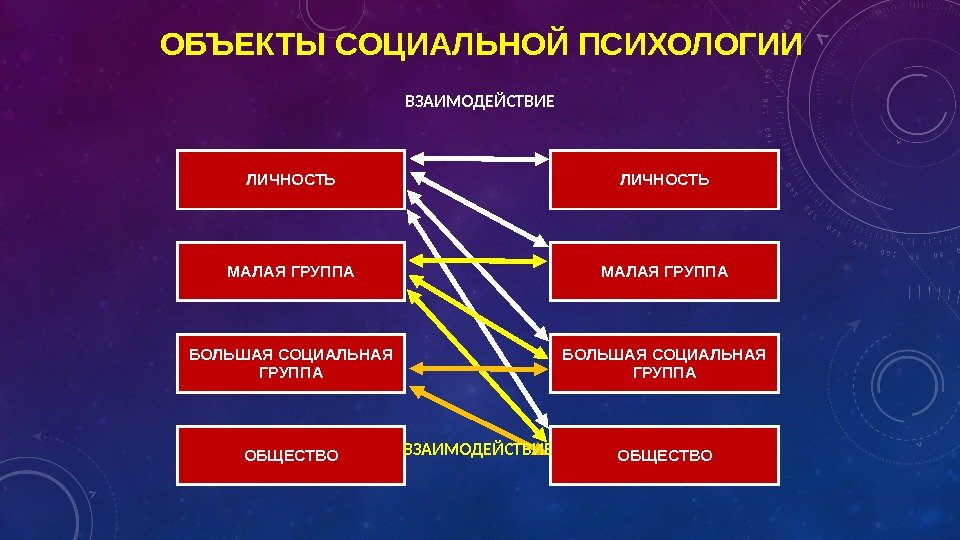 ОБЪЕКТЫ СОЦИАЛЬНОЙ ПСИХОЛОГИИ

ВЗАИМОДЕЙСТВИЕ

ЛИЧНОСТЬ

МАЛАЯ ГРУППА

БОЛЬШАЯ СОЦИАЛЬНАЯ ГРУППА

ОБЩЕСТВО

ВЗАИМОДЕЙСТВИЕ

ЛИЧНОСТЬ

МАЛАЯ ГРУППА

БОЛЬШАЯ СОЦИАЛЬНАЯ ГРУППА

ОБЩЕСТВО